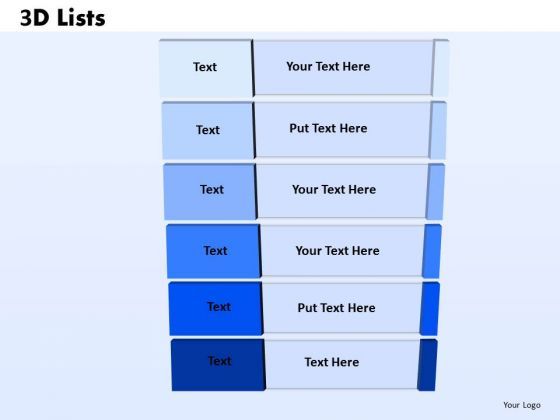 3D Lists

Text Your Text Here

Text Put Text Here

Text Your Text Here

Text Your Text Here

Text Put Text Here

Text Text Here

Your Logo